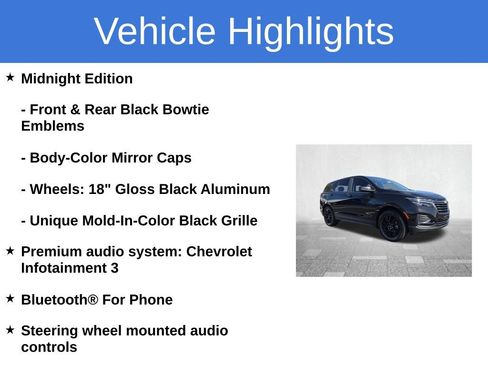 Vehicle Highlights

★ Midnight Edition

- Front & Rear Black Bowtie Emblems

- Body-Color Mirror Caps

- Wheels: 18" Gloss Black Aluminum

- Unique Mold-In-Color Black Grille

★ Premium audio system: Chevrolet Infotainment 3

★ Bluetooth® For Phone

★ Steering wheel mounted audio controls